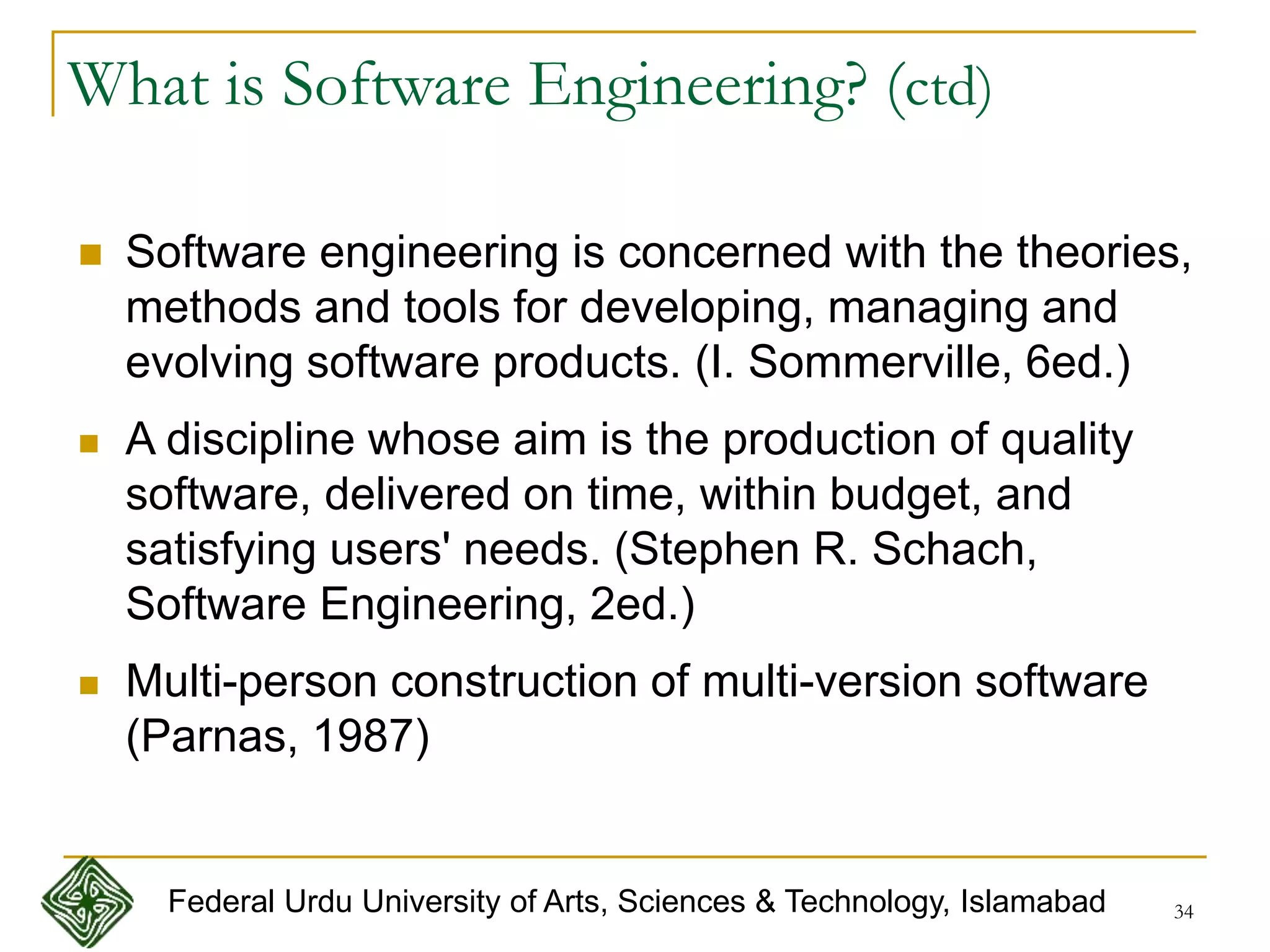 What is Software Engineering? (ctd)

- Software engineering is concerned with the theories, methods and tools for developing, managing and evolving software products. (I. Sommerville, 6ed.)
- A discipline whose aim is the production of quality software, delivered on time, within budget, and satisfying users' needs. (Stephen R. Schach, Software Engineering, 2ed.)
- Multi-person construction of multi-version software (Parnas, 1987)

Federal Urdu University of Arts, Sciences & Technology, Islamabad

34